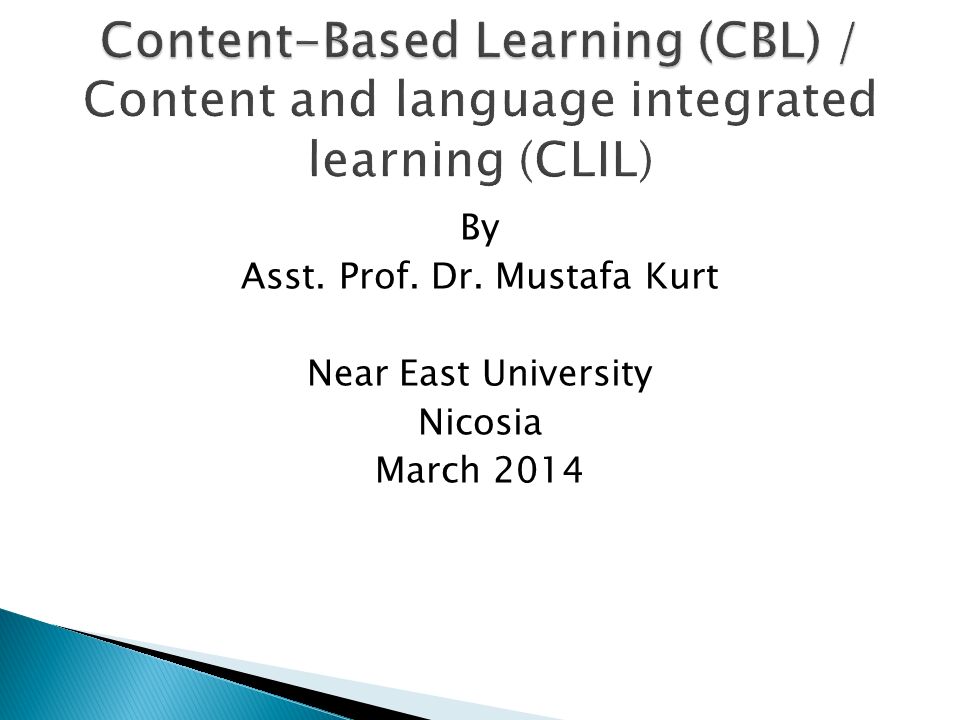 Content-Based Learning (CBL) / Content and language integrated learning (CLIL)

By
Asst. Prof. Dr. Mustafa Kurt

Near East University
Nicosia
March 2014